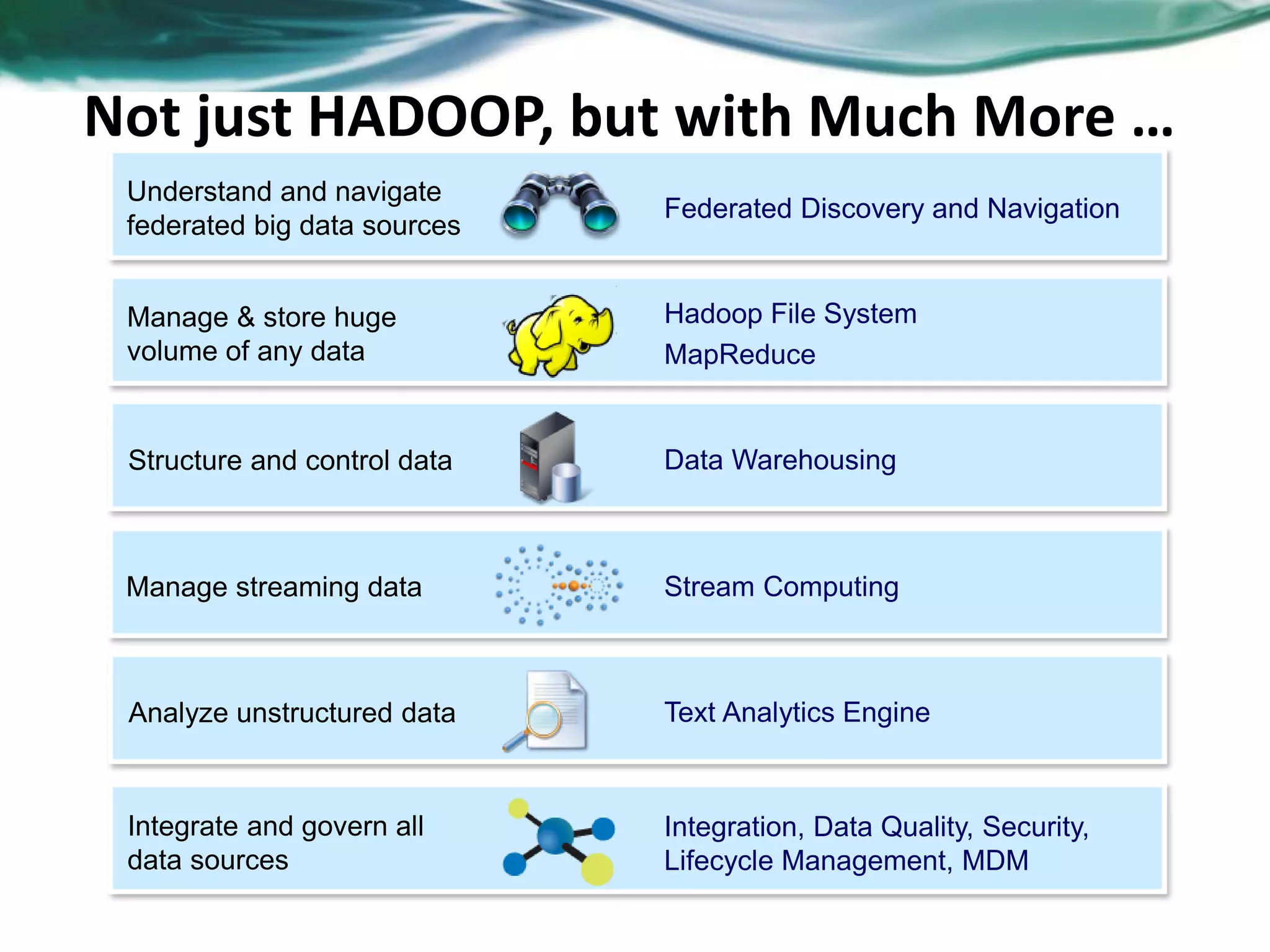 Not just HADOOP, but with Much More …

Understand and navigate federated big data sources

Federated Discovery and Navigation

Manage & store huge volume of any data

Hadoop File System
MapReduce

Structure and control data

Data Warehousing

Manage streaming data

Stream Computing

Analyze unstructured data

Text Analytics Engine

Integrate and govern all data sources

Integration, Data Quality, Security, Lifecycle Management, MDM